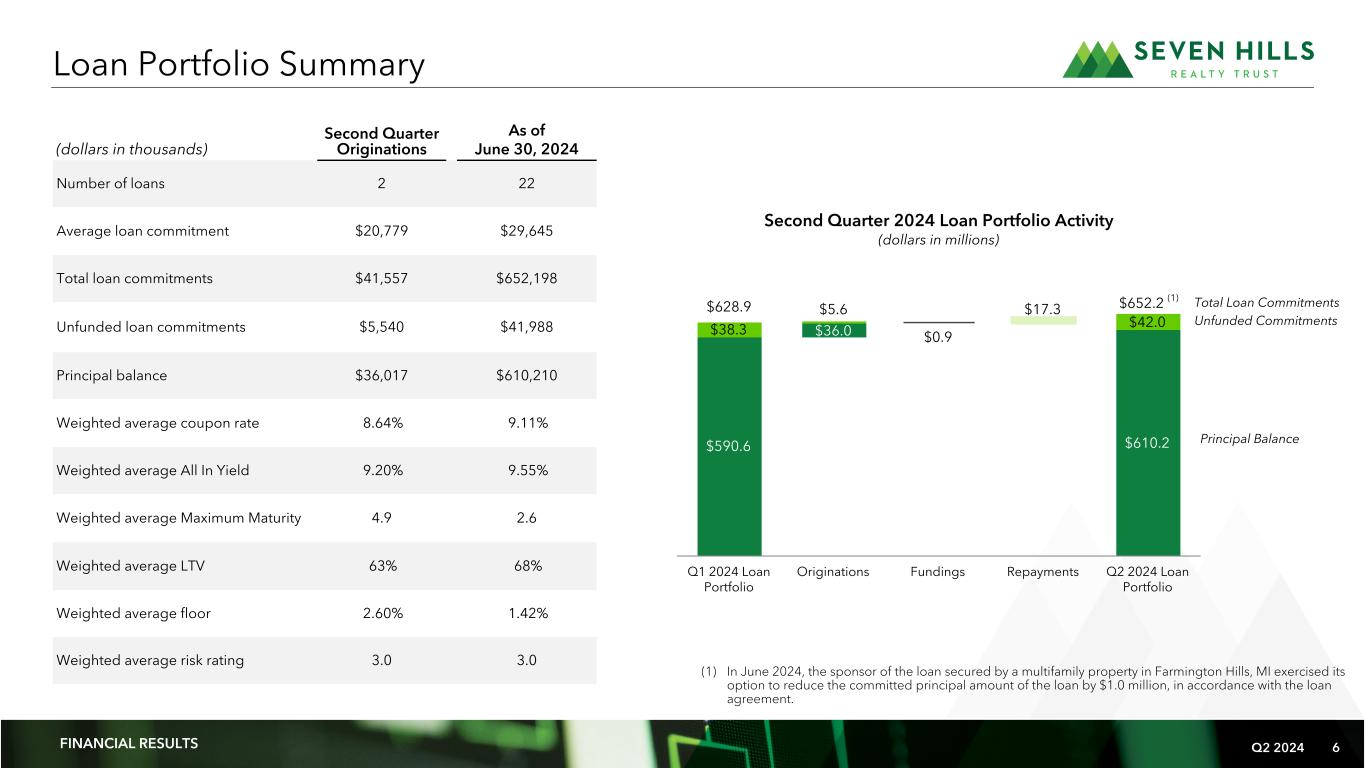 Loan Portfolio Summary

SEVEN HILLS
REALTY TRUST

| (dollars in thousands) | Second Quarter Originations | As of June 30, 2024 |
|---|---|---|
| Number of loans | 2 | 22 |
| Average loan commitment | \$20,779 | \$29,645 |
| Total loan commitments | \$41,557 | \$652,198 |
| Unfunded loan commitments | \$5,540 | \$41,988 |
| Principal balance | \$36,017 | \$610,210 |
| Weighted average coupon rate | 8.64% | 9.11% |
| Weighted average All In Yield | 9.20% | 9.55% |
| Weighted average Maximum Maturity | 4.9 | 2.6 |
| Weighted average LTV | 63% | 68% |
| Weighted average floor | 2.60% | 1.42% |
| Weighted average risk rating | 3.0 | 3.0 |

Second Quarter 2024 Loan Portfolio Activity
(dollars in millions)

\$628.9
\$38.3
\$590.6
\$5.6
\$36.0
\$0.9
\$17.3
\$652.2 (1)
\$42.0
\$610.2
Total Loan Commitments
Unfunded Commitments
Principal Balance

Q1 2024 Loan Portfolio
Originations
Fundings
Repayments
Q2 2024 Loan Portfolio

(1) In June 2024, the sponsor of the loan secured by a multifamily property in Farmington Hills, MI exercised its option to reduce the committed principal amount of the loan by \$1.0 million, in accordance with the loan agreement.

FINANCIAL RESULTS
Q2 2024 6